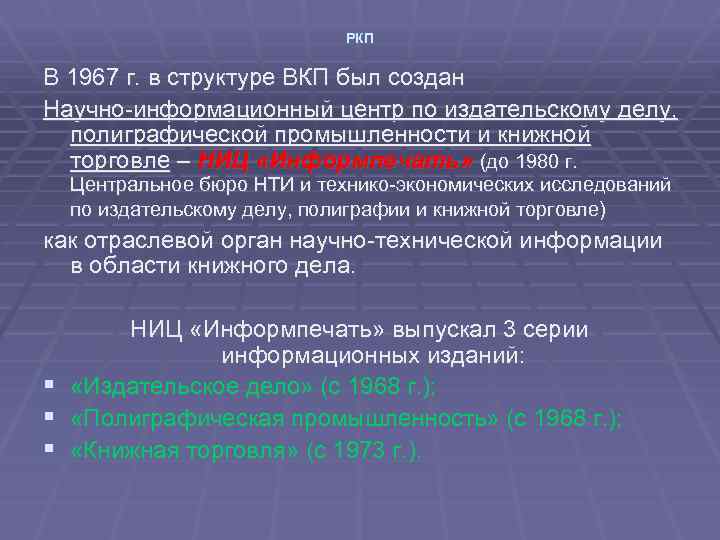 РКП

В 1967 г. в структуре ВКП был создан

Научно-информационный центр по издательскому делу, полиграфической промышленности и книжной торговле – НИЦ «Информпечать» (до 1980 г. Центральное бюро НТИ и технико-экономических исследований по издательскому делу, полиграфии и книжной торговле)

как отраслевой орган научно-технической информации в области книжного дела.

НИЦ «Информпечать» выпускал 3 серии информационных изданий:

▪ «Издательское дело» (с 1968 г.);
▪ «Полиграфическая промышленность» (с 1968 г.);
▪ «Книжная торговля» (с 1973 г.).